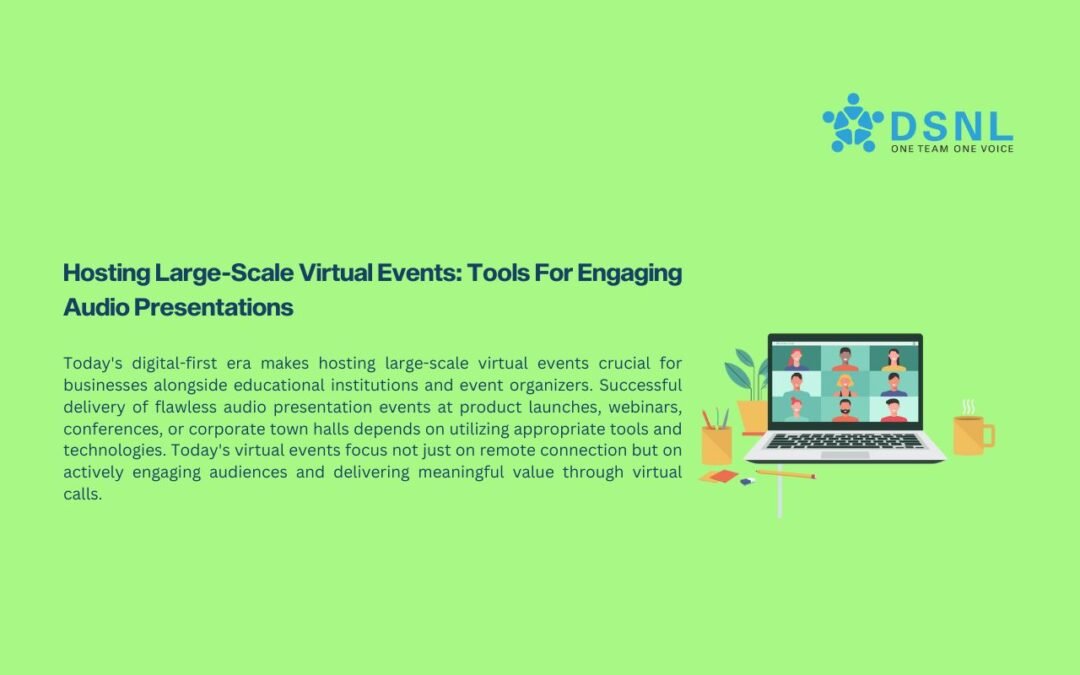 DSNL
ONE TEAM ONE VOICE

Hosting Large-Scale Virtual Events: Tools For Engaging Audio Presentations

Today's digital-first era makes hosting large-scale virtual events crucial for businesses alongside educational institutions and event organizers. Successful delivery of flawless audio presentation events at product launches, webinars, conferences, or corporate town halls depends on utilizing appropriate tools and technologies. Today's virtual events focus not just on remote connection but on actively engaging audiences and delivering meaningful value through virtual calls.